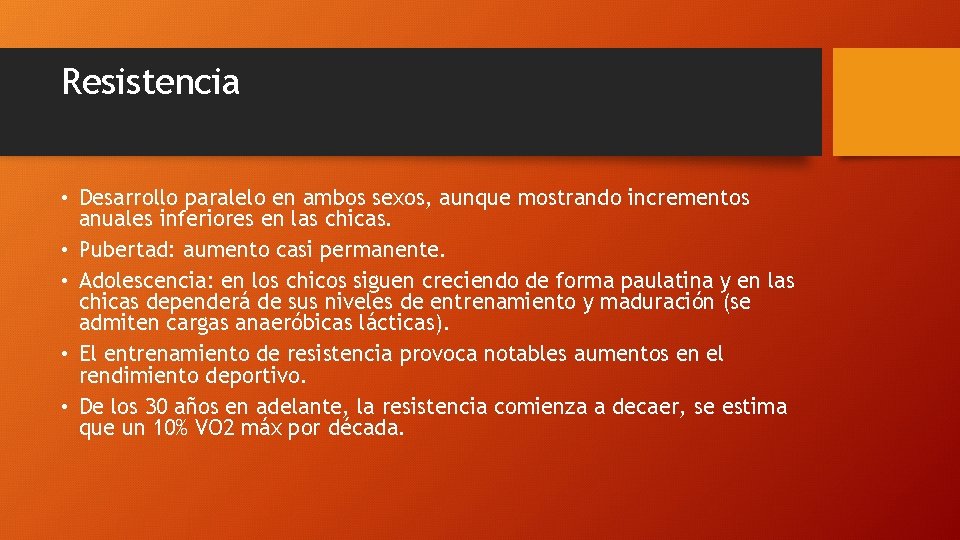 Resistencia

• Desarrollo paralelo en ambos sexos, aunque mostrando incrementos anuales inferiores en las chicas.
• Pubertad: aumento casi permanente.
• Adolescencia: en los chicos siguen creciendo de forma paulatina y en las chicas dependerá de sus niveles de entrenamiento y maduración (se admiten cargas anaeróbicas lácticas).
• El entrenamiento de resistencia provoca notables aumentos en el rendimiento deportivo.
• De los 30 años en adelante, la resistencia comienza a decaer, se estima que un 10% VO2 máx por década.